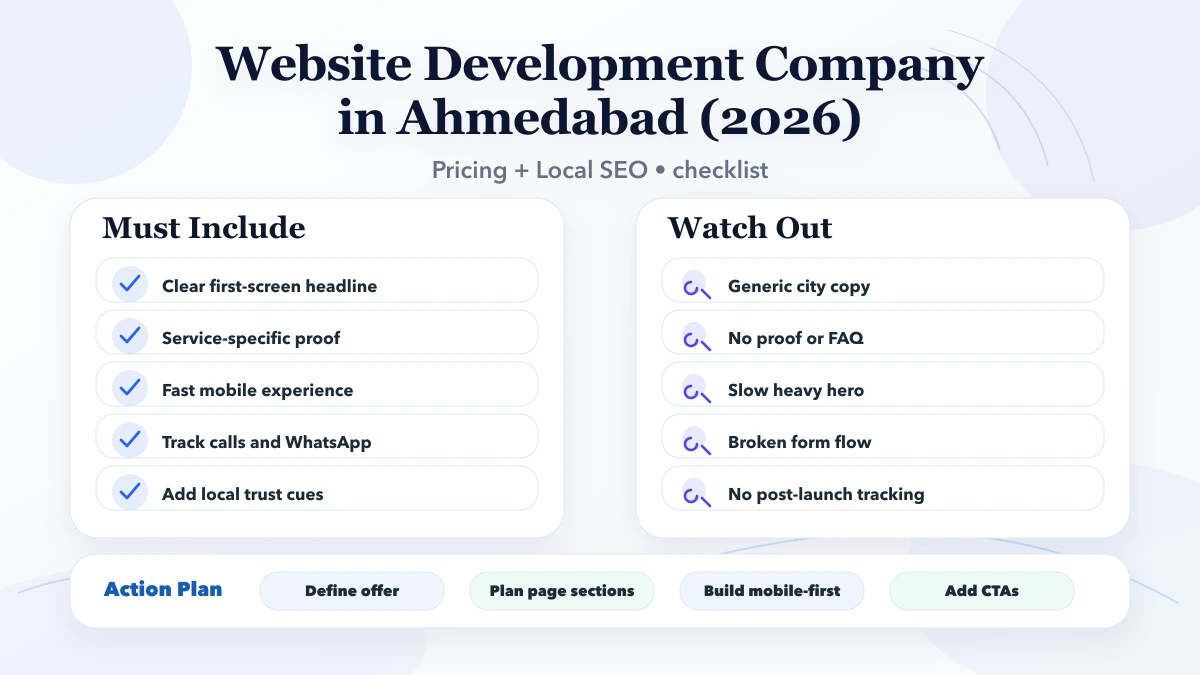 Website Development Company in Ahmedabad (2026)

Pricing + Local SEO • checklist

Must Include

Clear first-screen headline

Service-specific proof

Fast mobile experience

Track calls and WhatsApp

Add local trust cues

Watch Out

Generic city copy

No proof or FAQ

Slow heavy hero

Broken form flow

No post-launch tracking

Action Plan

Define offer

Plan page sections

Build mobile-first

Add CTAs